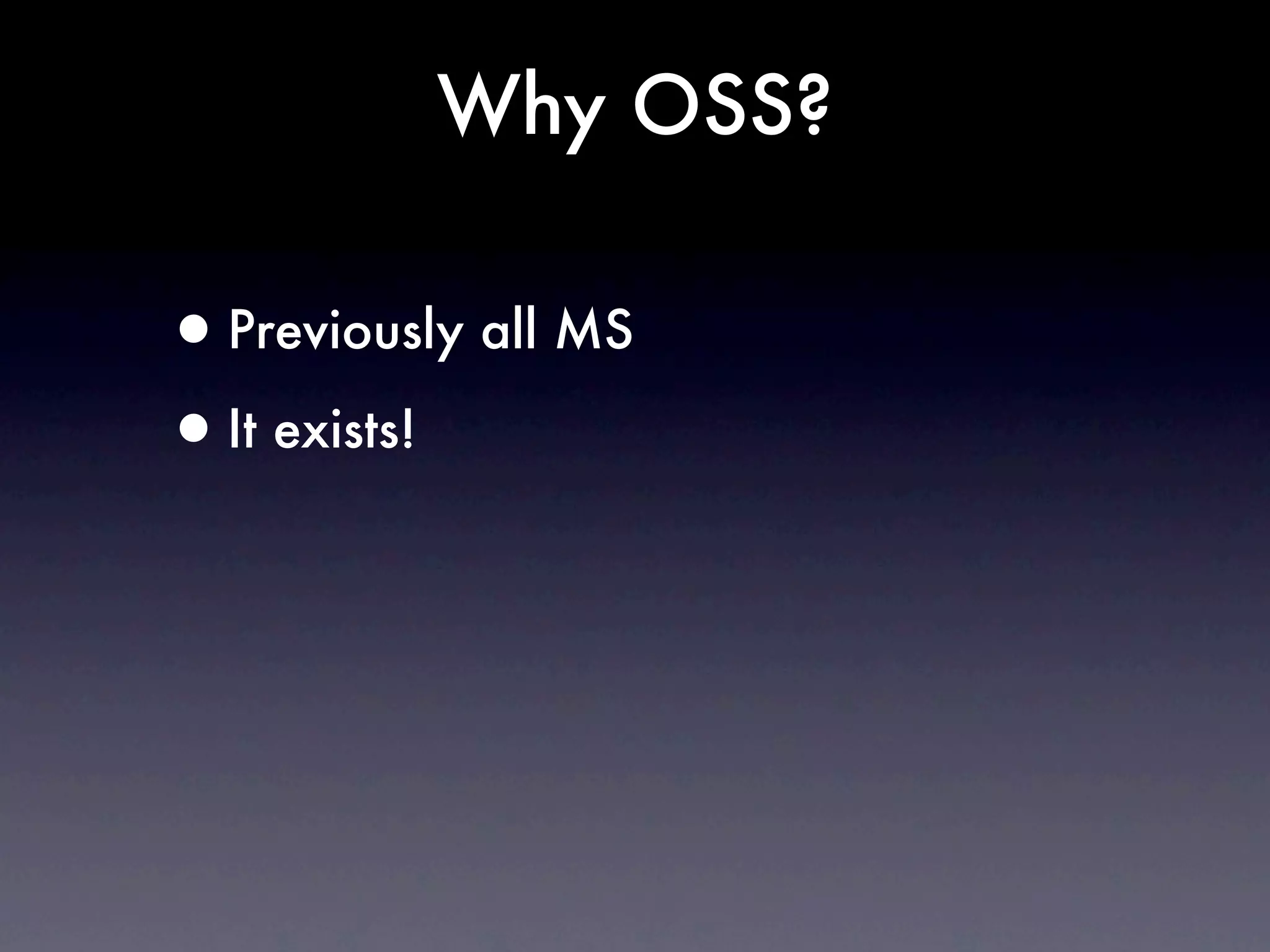 Why OSS?

• Previously all MS
• It exists!